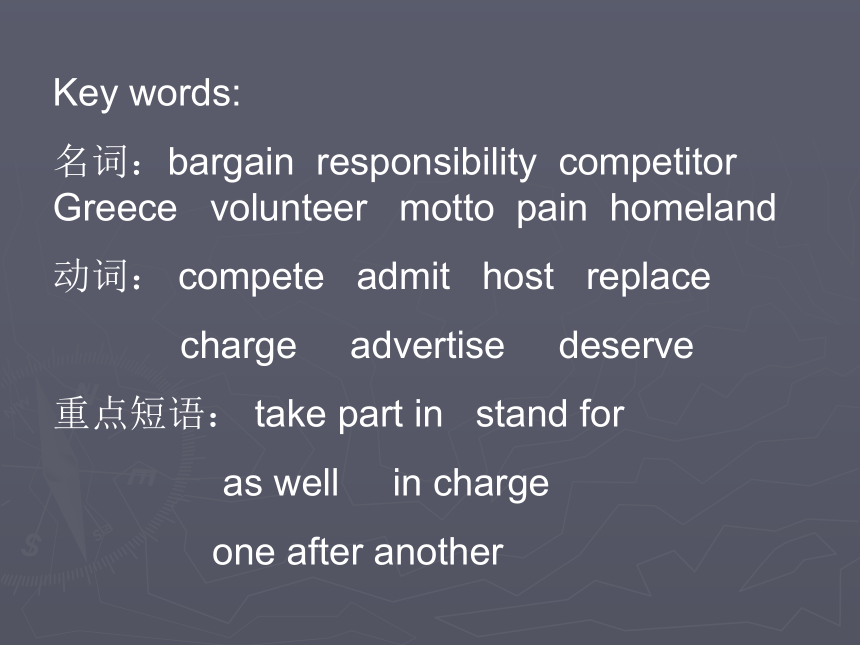 Key words:

名词：bargain responsibility competitor Greece volunteer motto pain homeland

动词： compete admit host replace

charge advertise deserve

重点短语： take part in stand for

as well in charge

one after another